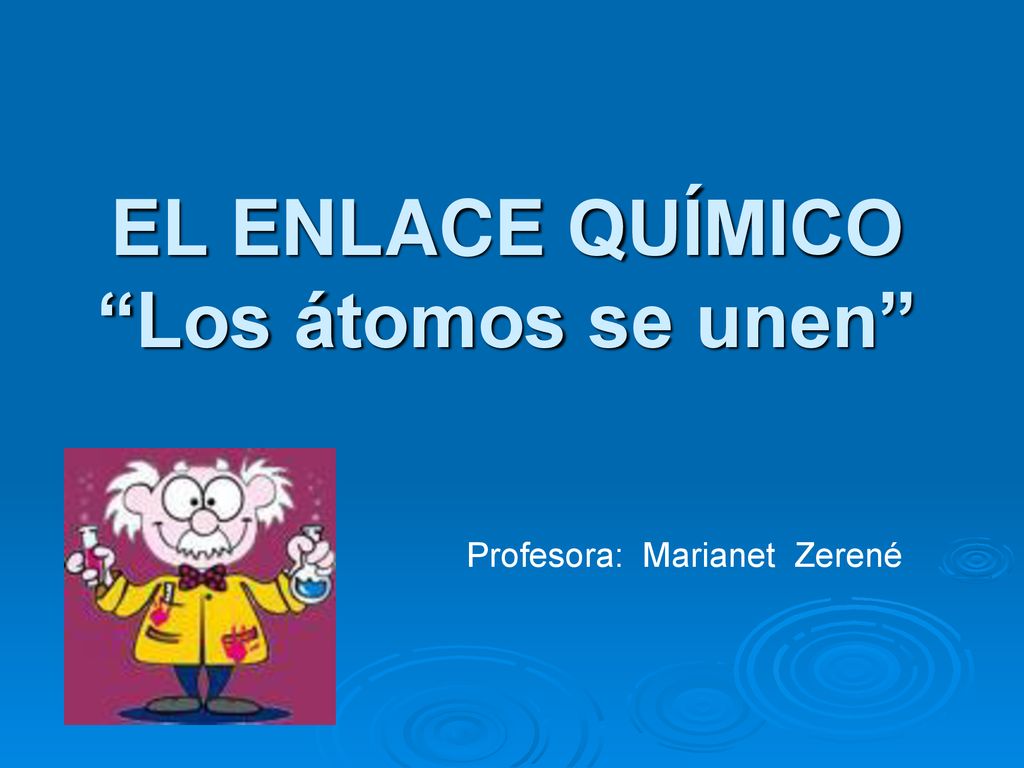 EL ENLACE QUÍMICO
“Los átomos se unen”

Profesora: Marianet Zerené